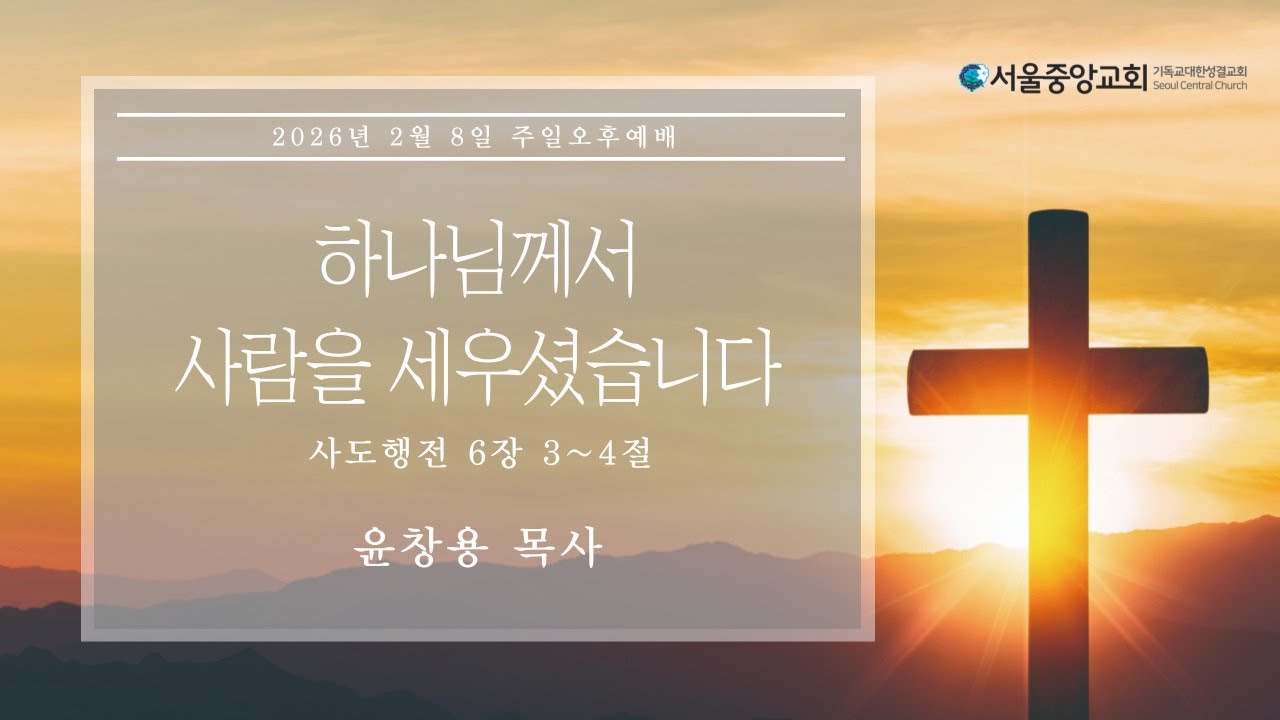 서울중앙교회 기독교대한성결교회 Seoul Central Church

2026년 2월 8일 주일오후예배

하나님께서
사람을 세우셨습니다

사도행전 6장 3~4절

윤창용 목사